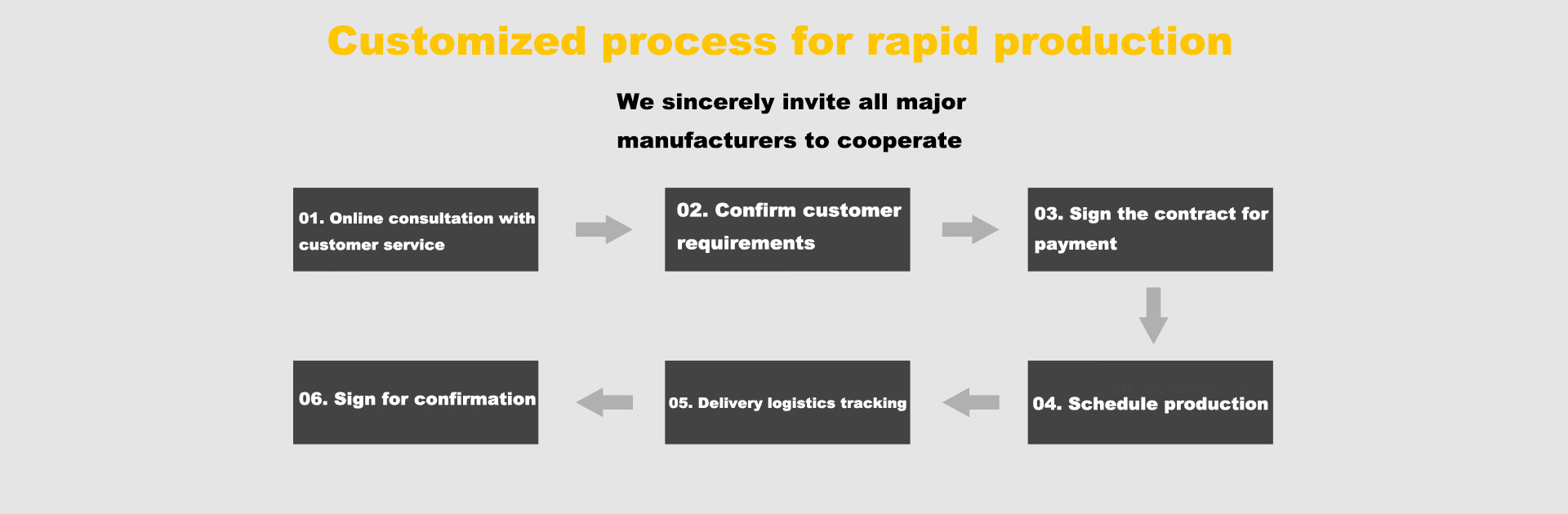 Customized process for rapid production

We sincerely invite all major manufacturers to cooperate

01. Online consultation with customer service

02. Confirm customer requirements

03. Sign the contract for payment

04. Schedule production

05. Delivery logistics tracking

06. Sign for confirmation